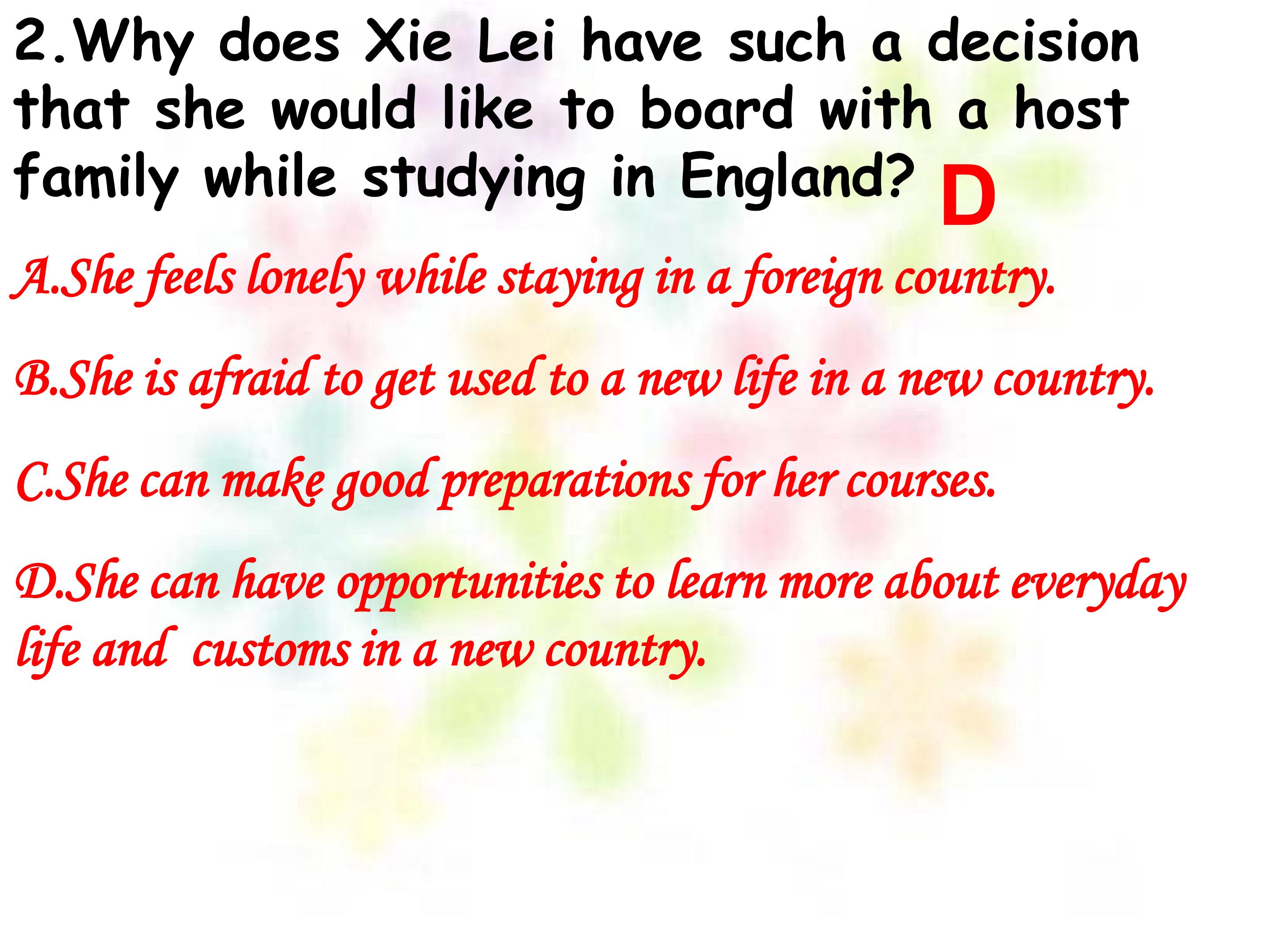 2.Why does Xie Lei have such a decision that she would like to board with a host family while studying in England? D

A.She feels lonely while staying in a foreign country.

B.She is afraid to get used to a new life in a new country.

C.She can make good preparations for her courses.

D.She can have opportunities to learn more about everyday life and customs in a new country.